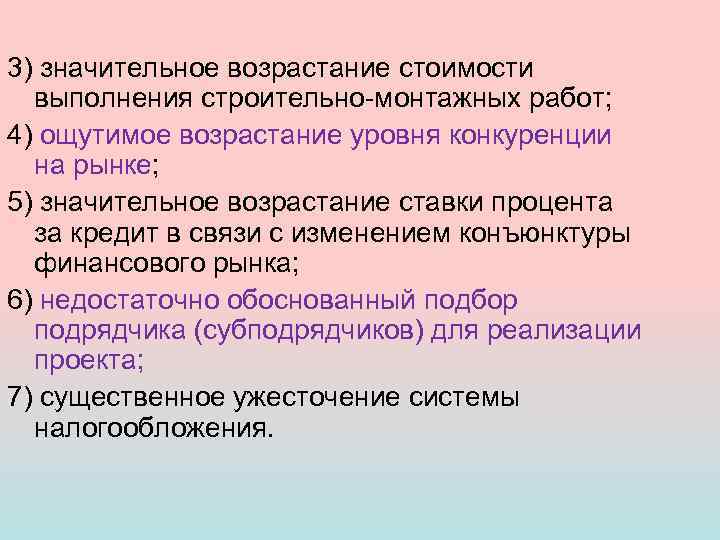 3) значительное возрастание стоимости выполнения строительно-монтажных работ;

4) ощутимое возрастание уровня конкуренции на рынке;

5) значительное возрастание ставки процента за кредит в связи с изменением конъюнктуры финансового рынка;

6) недостаточно обоснованный подбор подрядчика (субподрядчиков) для реализации проекта;

7) существенное ужесточение системы налогообложения.